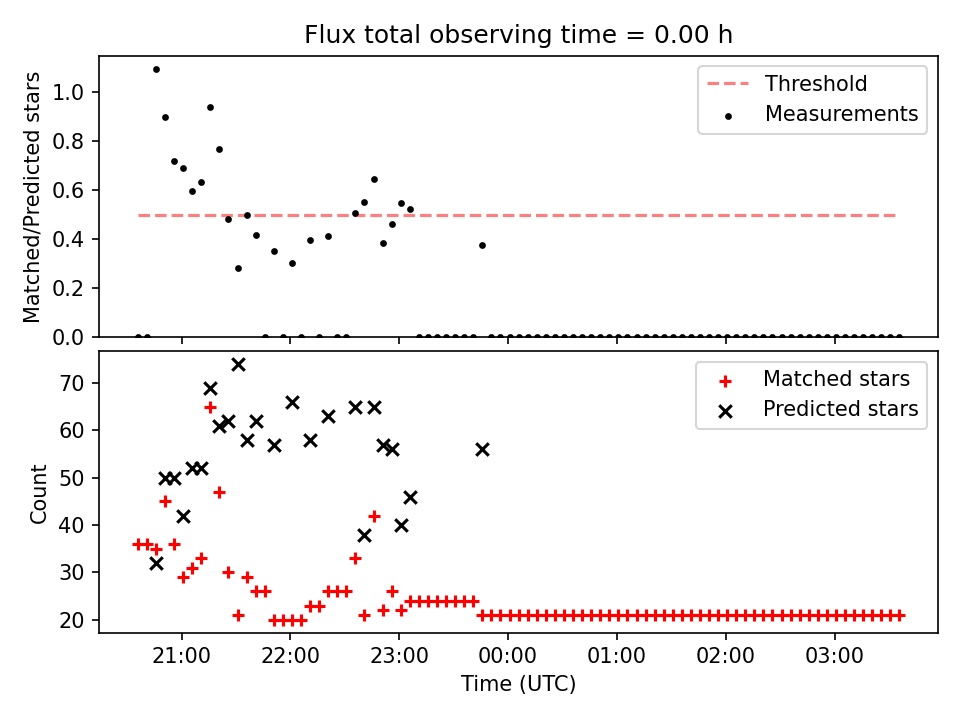 Flux total observing time = 0.00 h

Matched/Predicted stars

1.0
0.8
0.6
0.4
0.2
0.0

Threshold
Measurements

Count

70
60
50
40
30
20

Matched stars
Predicted stars

21:00
22:00
23:00
00:00
01:00
02:00
03:00

Time (UTC)